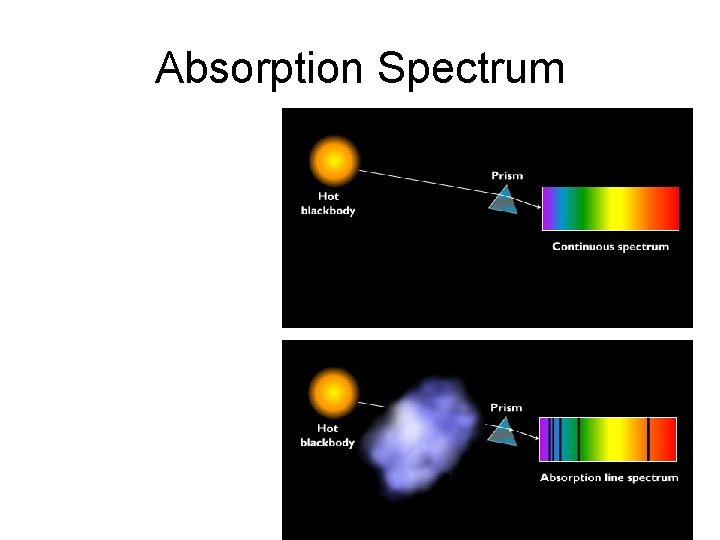 Absorption Spectrum

Hot blackbody

Prism

Continuous spectrum

Hot blackbody

Prism

Absorption line spectrum